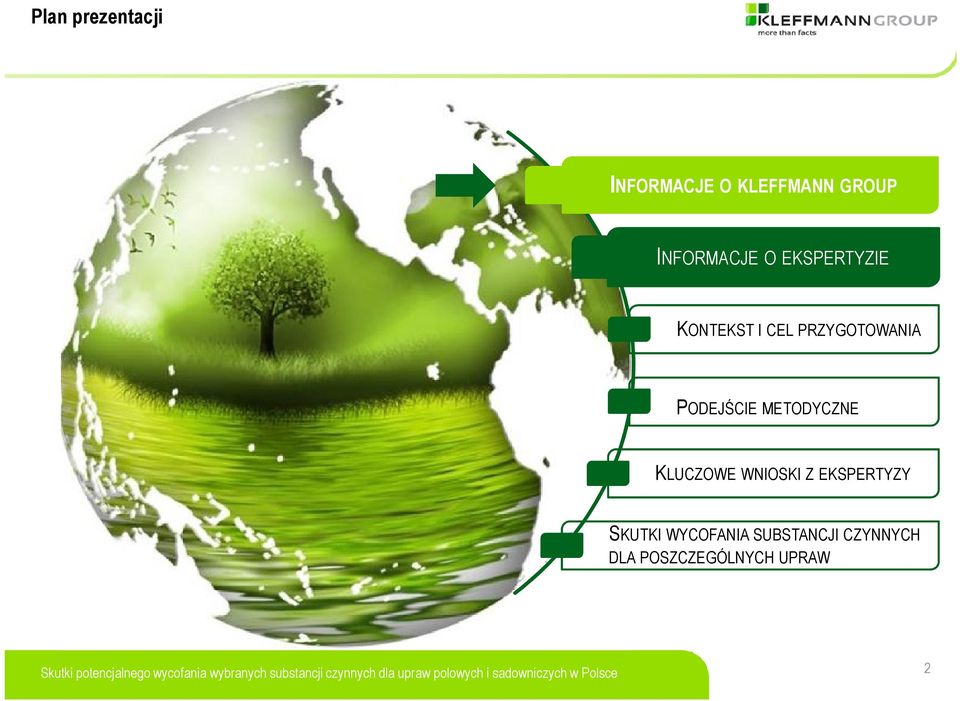 Plan prezentacji

KLEFFMANN GROUP
more than facts

INFORMACJE O KLEFFMANN GROUP

INFORMACJE O EKSPERTYZIE

KONTEKST I CEL PRZYGOTOWANIA

PODEJŚCIE METODYCZNE

KLUCZOWE WNIOSKI Z EKSPERTYZY

SKUTKI WYCOFANIA SUBSTANCJI CZYNNYCH DLA POSZCZEGÓLNYCH UPRAW

Skutki potencjalnego wycofania wybranych substancji czynnych dla upraw polowych i sadowniczych w Polsce

2